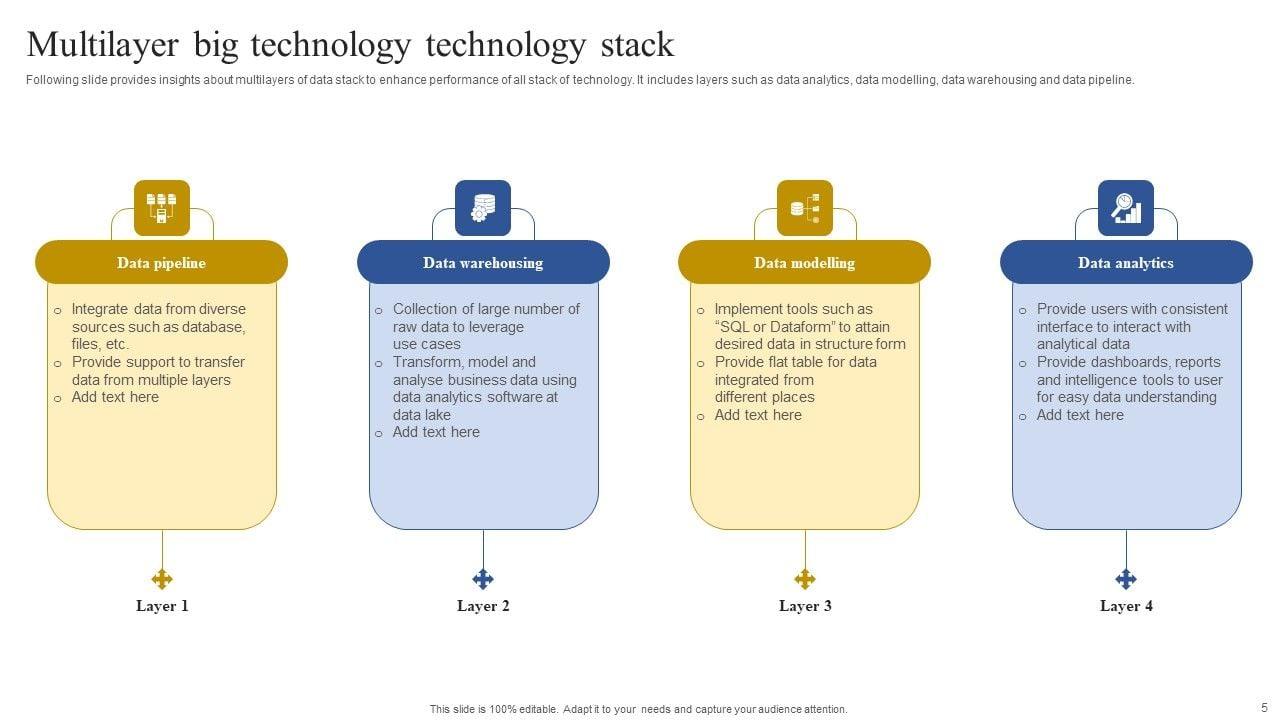 Multilayer big technology technology stack

Following slide provides insights about multilayers of data stack to enhance performance of all stack of technology. It includes layers such as data analytics, data modelling, data warehousing and data pipeline.

Data pipeline

o Integrate data from diverse sources such as database, files, etc.
o Provide support to transfer data from multiple layers
o Add text here

Layer 1

Data warehousing

o Collection of large number of raw data to leverage use cases
o Transform, model and analyse business data using data analytics software at data lake
o Add text here

Layer 2

Data modelling

o Implement tools such as “SQL or Dataform” to attain desired data in structure form
o Provide flat table for data integrated from different places
o Add text here

Layer 3

Data analytics

o Provide users with consistent interface to interact with analytical data
o Provide dashboards, reports and intelligence tools to user for easy data understanding
o Add text here

Layer 4

This slide is 100% editable. Adapt it to your needs and capture your audience attention.

5